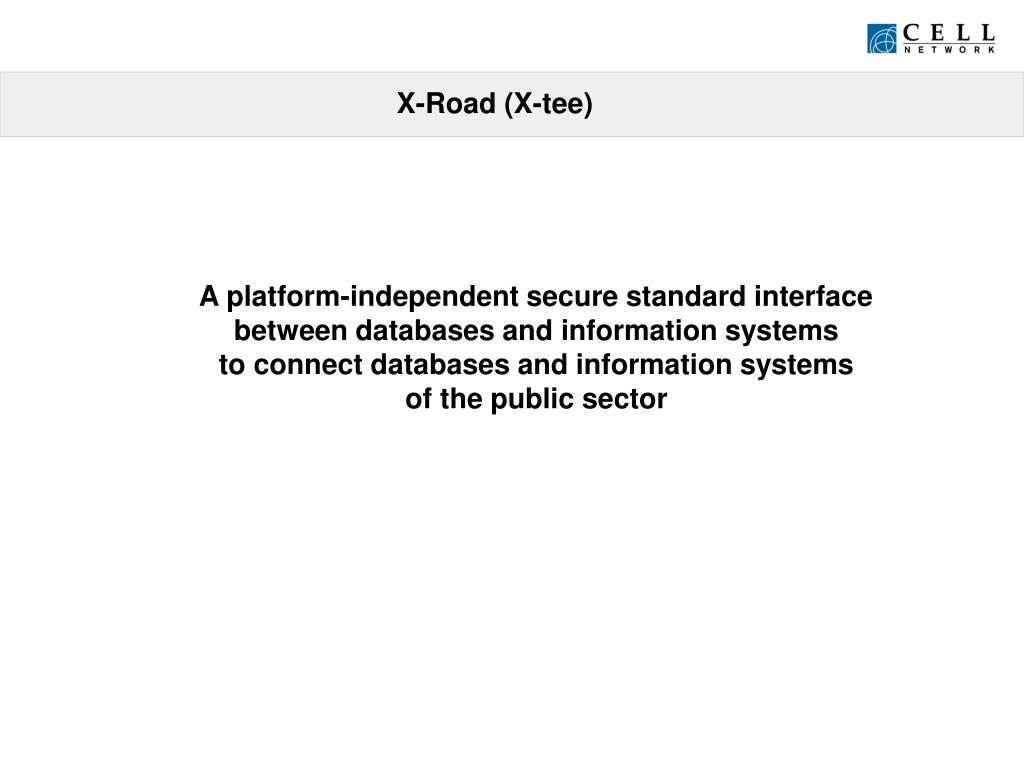 CELL NETWORK

X-Road (X-tee)

A platform-independent secure standard interface between databases and information systems to connect databases and information systems of the public sector